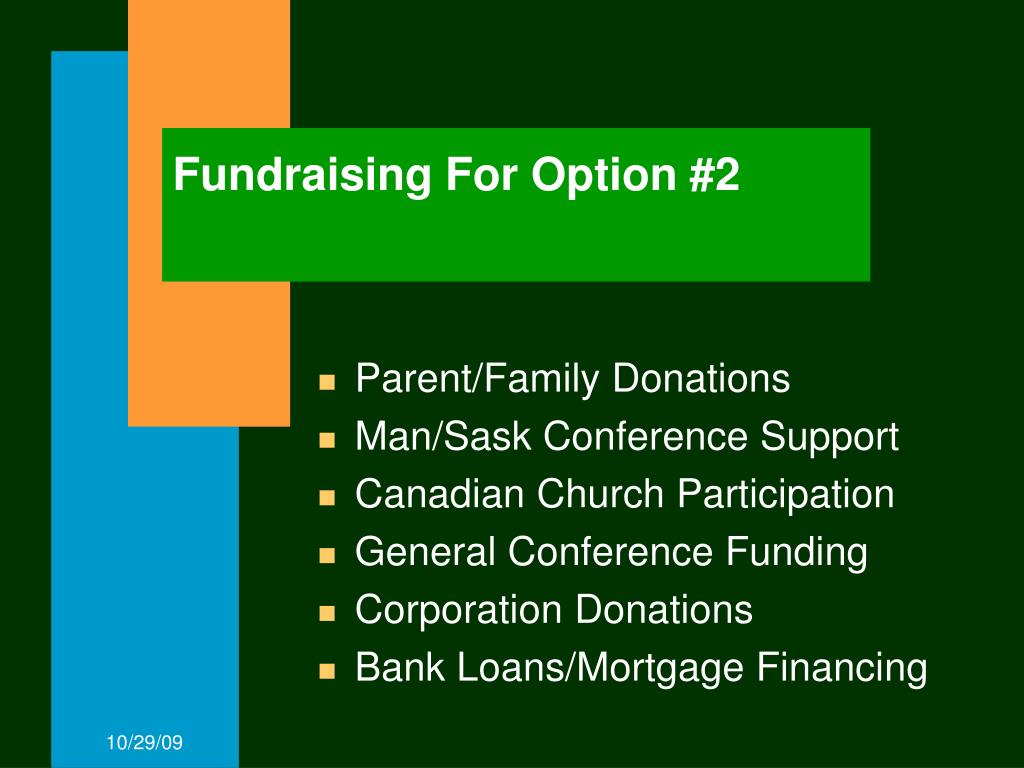 Fundraising For Option #2

- Parent/Family Donations
- Man/Sask Conference Support
- Canadian Church Participation
- General Conference Funding
- Corporation Donations
- Bank Loans/Mortgage Financing

10/29/09